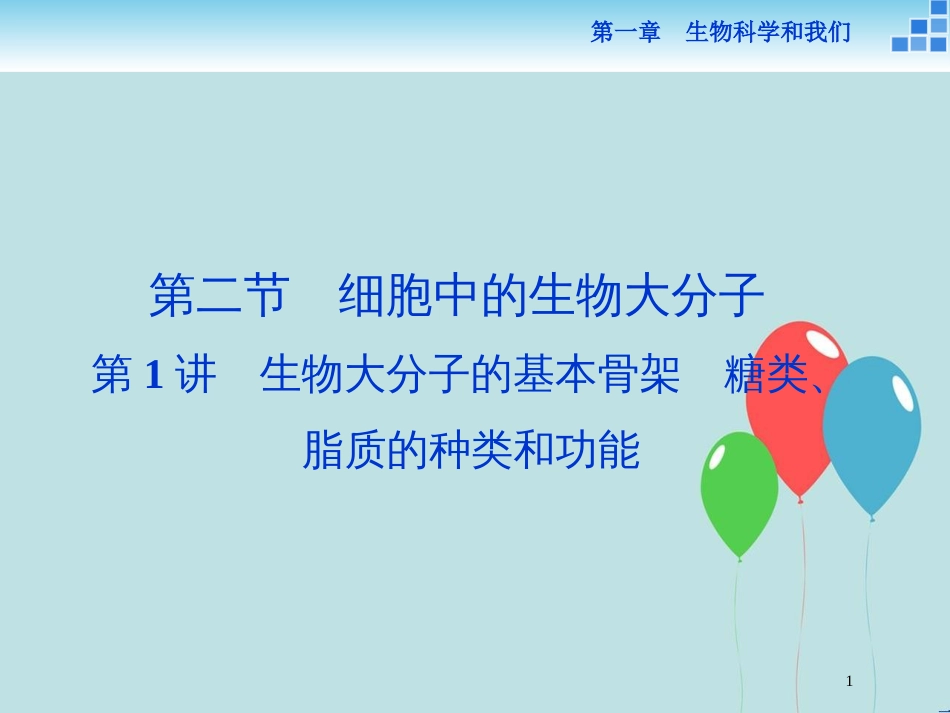 第一章　生物科学和我们

第二节　细胞中的生物大分子

第 1 讲　生物大分子的基本骨架　糖类、脂质的种类和功能

1